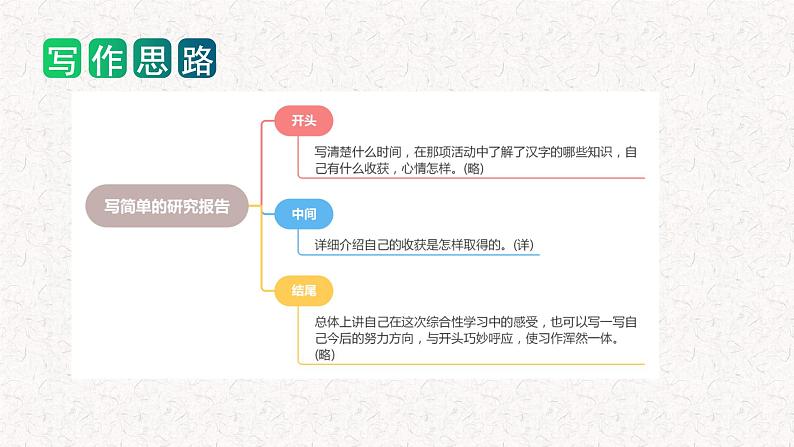 写作思路

写简单的研究报告

开头

写清楚什么时间，在那项活动中了解了汉字的哪些知识，自己有什么收获，心情怎样。(略)

中间

详细介绍自己的收获是怎样取得的。(详)

结尾

总体上讲自己在这次综合性学习中的感受，也可以写一写自己今后的努力方向，与开头巧妙呼应，使习作浑然一体。(略)